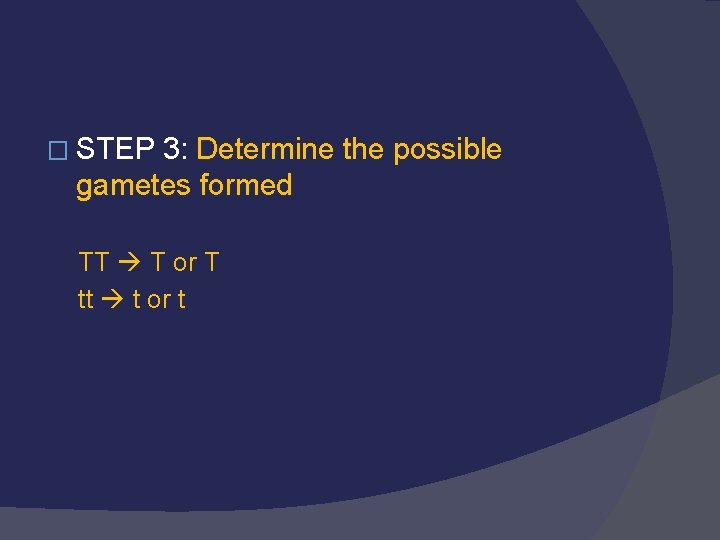 STEP 3: Determine the possible gametes formed

TT → T or T
tt → t or t